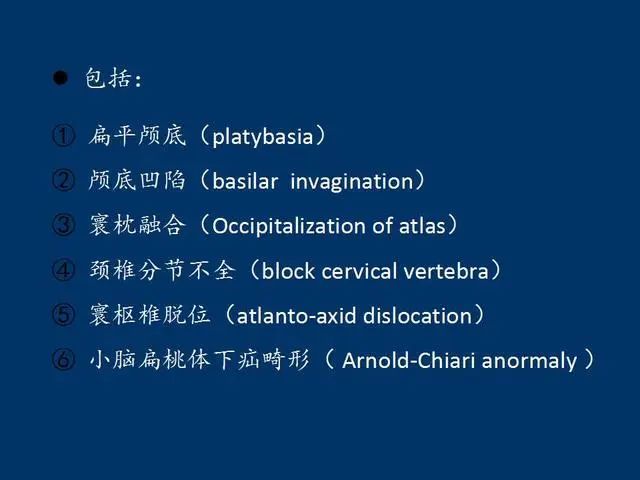 ● 包括:

① 扁平颅底（platybasia）

② 颅底凹陷（basilar invagination）

③ 寰枕融合（Occipitalization of atlas）

④ 颈椎分节不全（block cervical vertebra）

⑤ 寰枢椎脱位（atlanto-axid dislocation）

⑥ 小脑扁桃体下疝畸形（ Arnold-Chiari anormaly ）